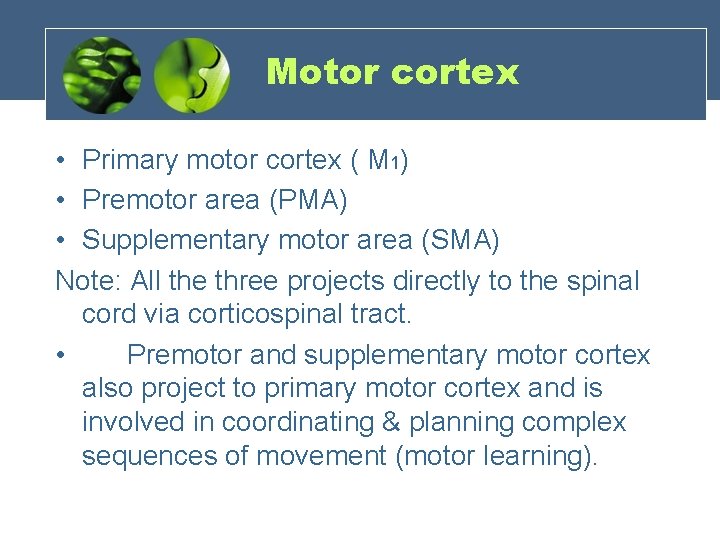 Motor cortex

• Primary motor cortex ( $M_1$)
• Premotor area (PMA)
• Supplementary motor area (SMA)

Note: All the three projects directly to the spinal cord via corticospinal tract.

• Premotor and supplementary motor cortex also project to primary motor cortex and is involved in coordinating & planning complex sequences of movement (motor learning).